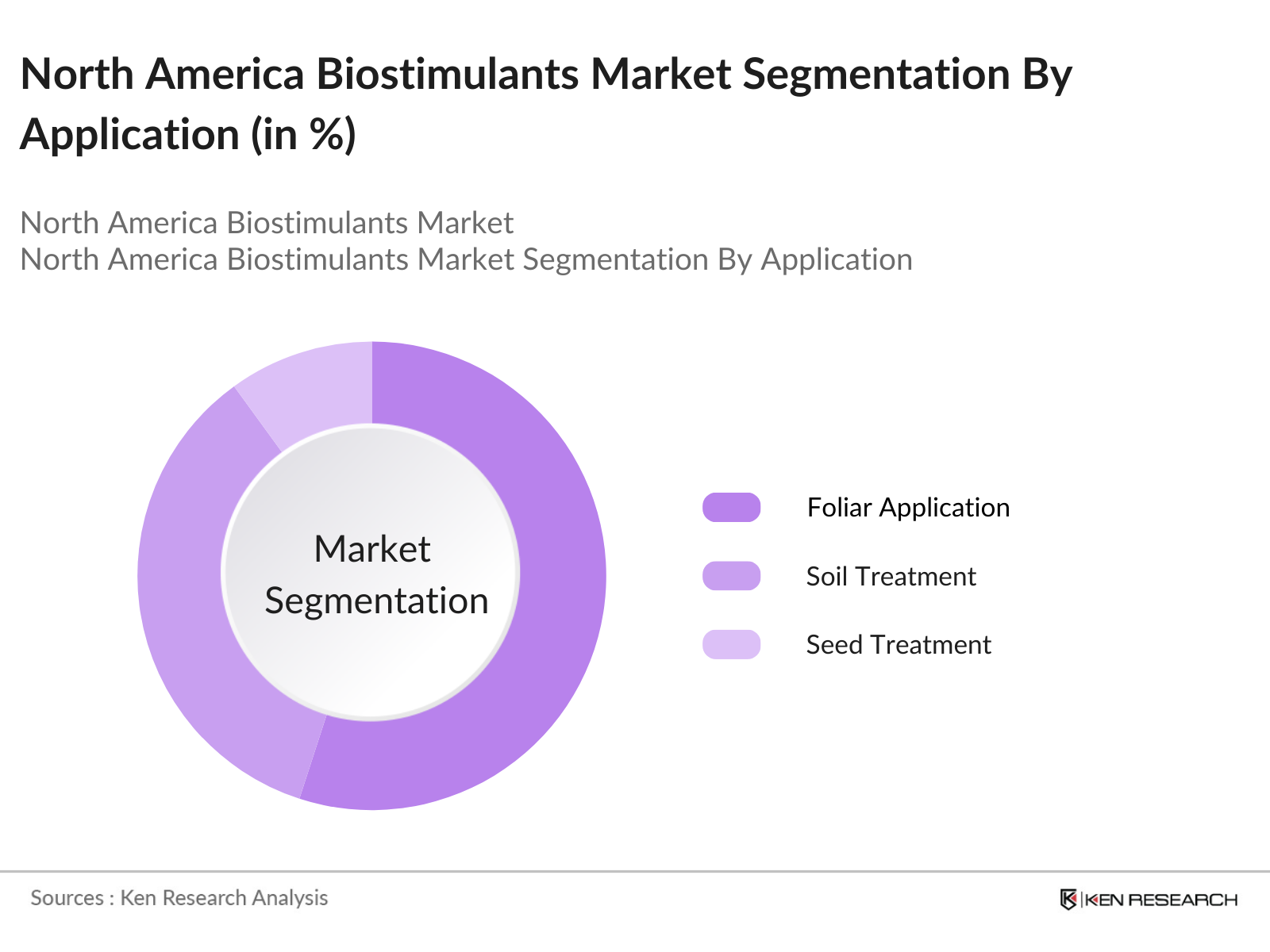 North America Biostimulants Market Segmentation By Application (in %)

North America Biostimulants Market
North America Biostimulants Market Segmentation By Application

Market Segmentation

Foliar Application

Soil Treatment

Seed Treatment

Sources : Ken Research Analysis

KEN RESEARCH